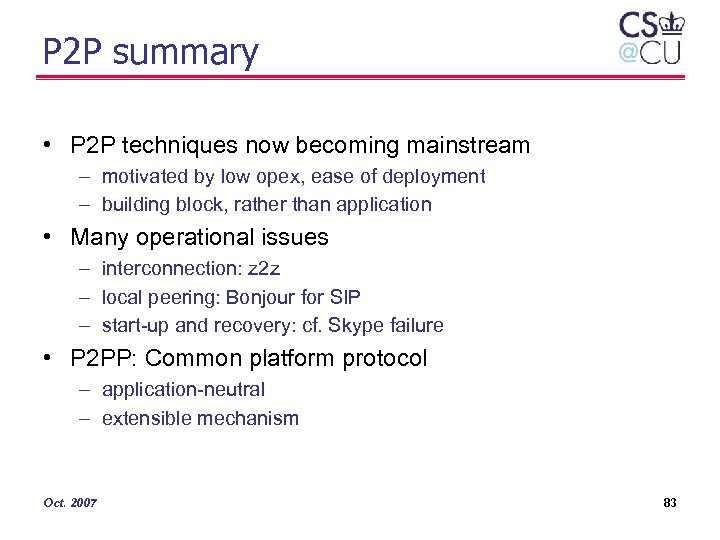 P2P summary

CS
@CU

• P2P techniques now becoming mainstream
– motivated by low opex, ease of deployment
– building block, rather than application

• Many operational issues
– interconnection: z2z
– local peering: Bonjour for SIP
– start-up and recovery: cf. Skype failure

• P2PP: Common platform protocol
– application-neutral
– extensible mechanism

Oct. 2007

83